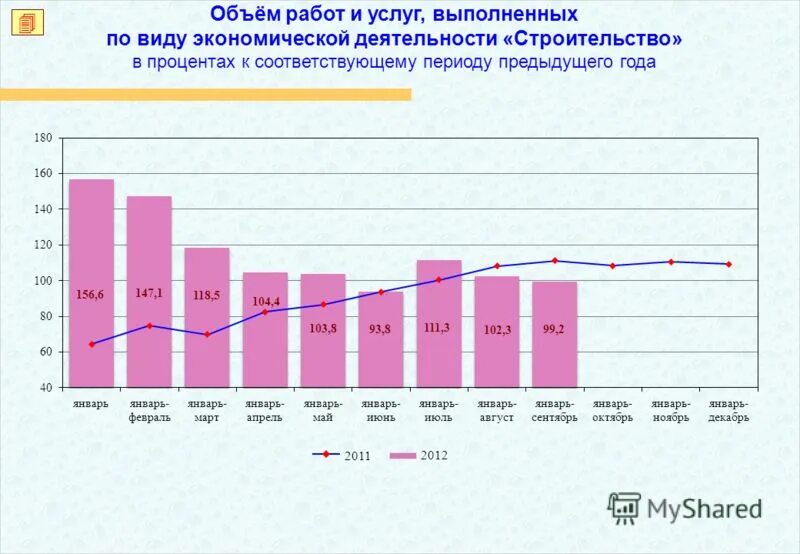 Объём работ и услуг, выполненных по виду экономической деятельности «Строительство»
в процентах к соответствующему периоду предыдущего года

180
160
140
120
100
80
60
40

156,6
147,1
118,5
104,4
103,8
93,8
111,3
102,3
99,2

январь
январь-февраль
январь-март
январь-апрель
январь-май
январь-июнь
январь-июль
январь-август
январь-сентябрь
январь-октябрь
январь-ноябрь
январь-декабрь

2011
2012

MyShared